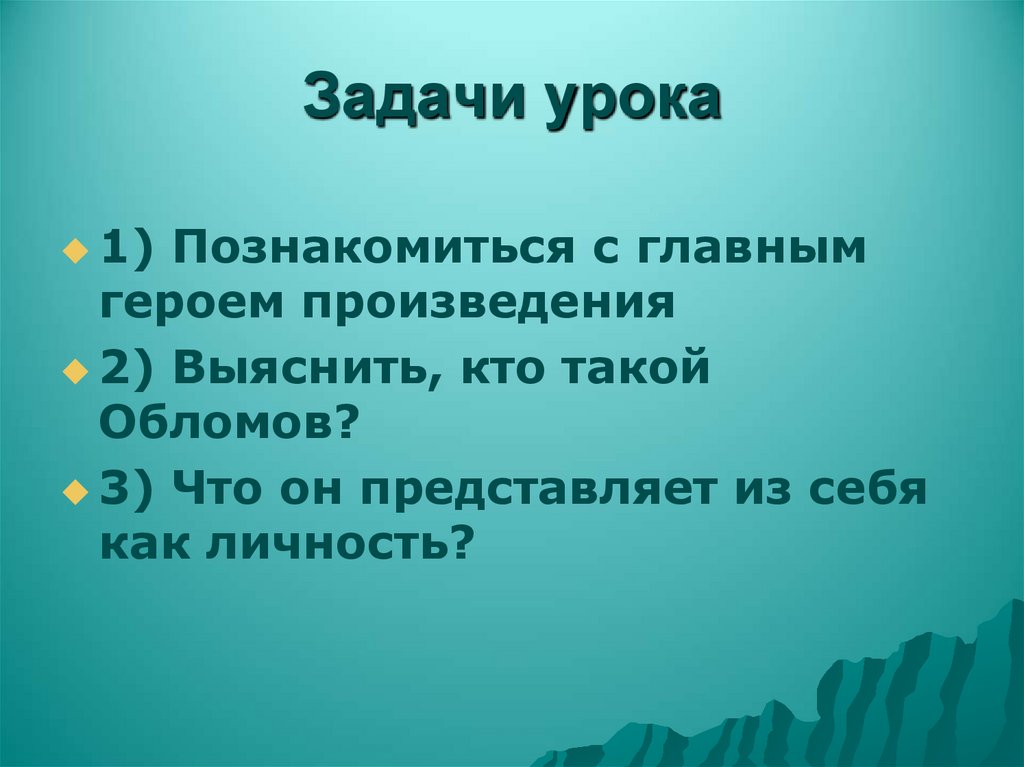 Задачи урока

1) Познакомиться с главным героем произведения

2) Выяснить, кто такой Обломов?

3) Что он представляет из себя как личность?